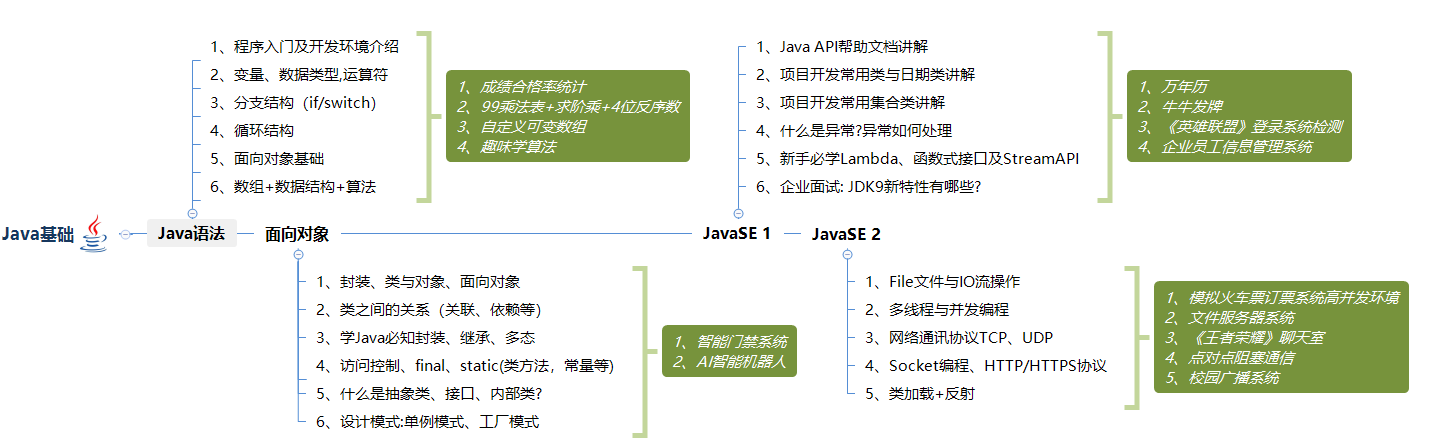 Java基础

Java语法

1、程序入门及开发环境介绍
2、变量、数据类型,运算符
3、分支结构（if/switch）
4、循环结构
5、面向对象基础
6、数组+数据结构+算法

1、成绩合格率统计
2、99乘法表+求阶乘+4位反序数
3、自定义可变数组
4、趣味学算法

面向对象

1、封装、类与对象、面向对象
2、类之间的关系（关联、依赖等）
3、学Java必知封装、继承、多态
4、访问控制、final、static(类方法，常量等)
5、什么是抽象类、接口、内部类?
6、设计模式:单例模式、工厂模式

1、智能门禁系统
2、AI智能机器人

JavaSE 1

1、Java API帮助文档讲解
2、项目开发常用类与日期类讲解
3、项目开发常用集合类讲解
4、什么是异常?异常如何处理
5、新手必学Lambda、函数式接口及StreamAPI
6、企业面试: JDK9新特性有哪些?

1、万年历
2、牛牛发牌
3、《英雄联盟》登录系统检测
4、企业员工信息管理系统

JavaSE 2

1、File文件与IO流操作
2、多线程与并发编程
3、网络通讯协议TCP、UDP
4、Socket编程、HTTP/HTTPS协议
5、类加载+反射

1、模拟火车票订票系统高并发环境
2、文件服务器系统
3、《王者荣耀》聊天室
4、点对点阻塞通信
5、校园广播系统